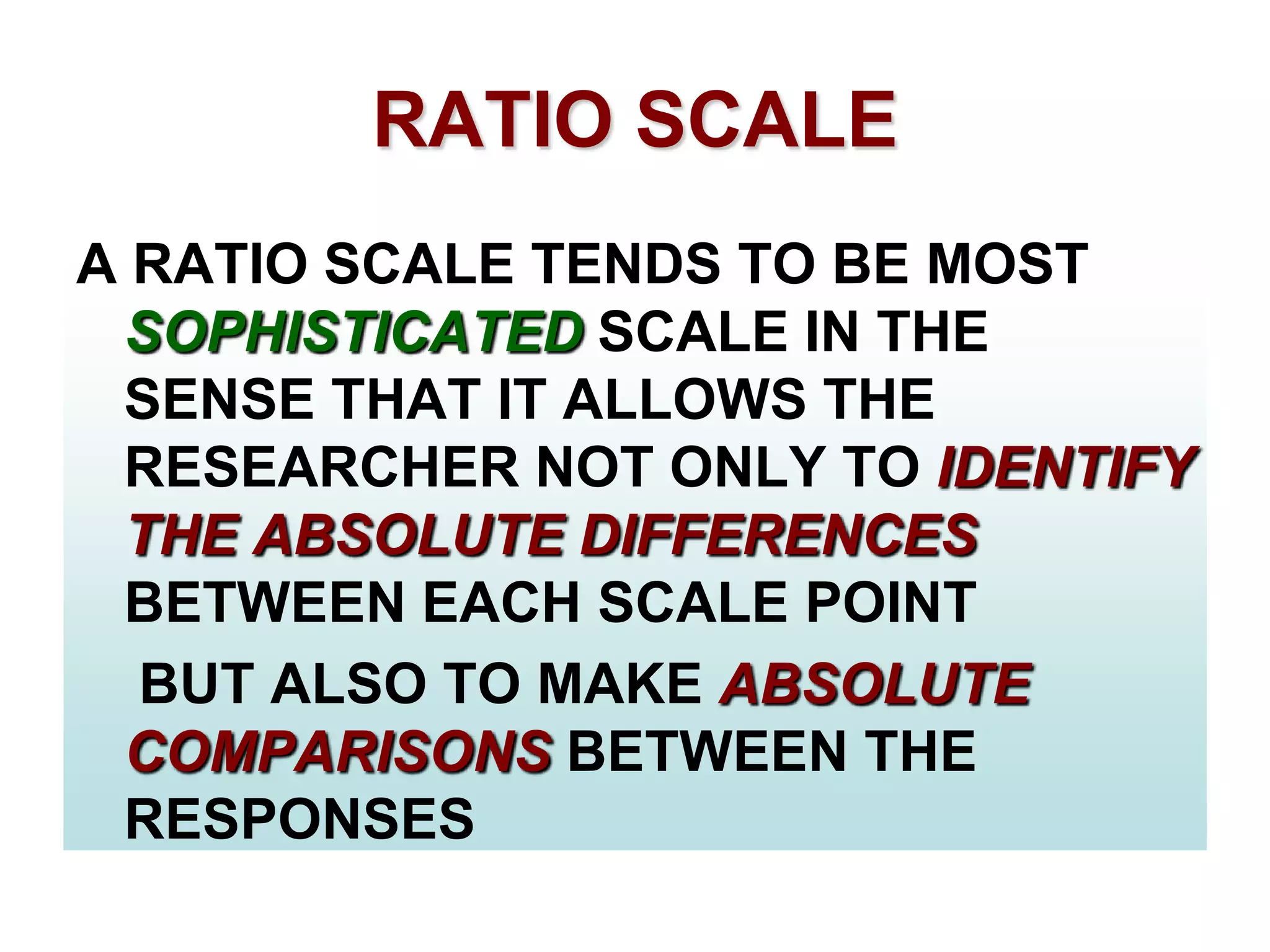 RATIO SCALE

A RATIO SCALE TENDS TO BE MOST SOPHISTICATED SCALE IN THE SENSE THAT IT ALLOWS THE RESEARCHER NOT ONLY TO IDENTIFY THE ABSOLUTE DIFFERENCES BETWEEN EACH SCALE POINT

BUT ALSO TO MAKE ABSOLUTE COMPARISONS BETWEEN THE RESPONSES